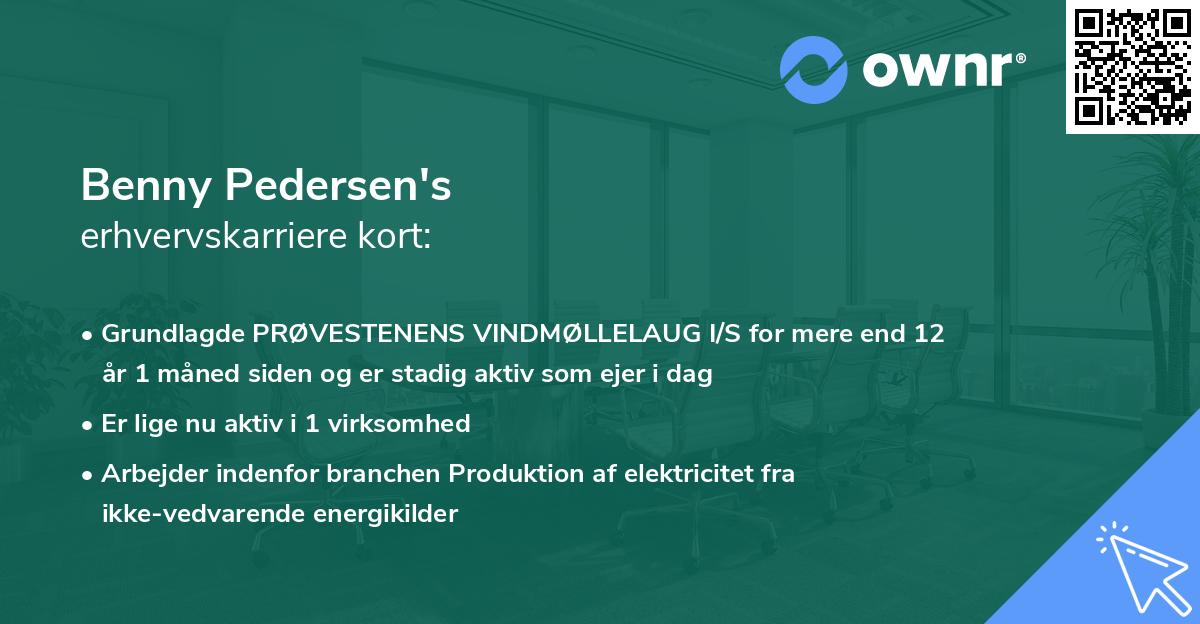 ownr®

Benny Pedersen's
erhvervskarriere kort:

• Grundlagde PRØVESTENENS VINDMØLLELAUG I/S for mere end 12 år 1 måned siden og er stadig aktiv som ejer i dag

• Er lige nu aktiv i 1 virksomhed

• Arbejder indenfor branchen Produktion af elektricitet fra ikke-vedvarende energikilder